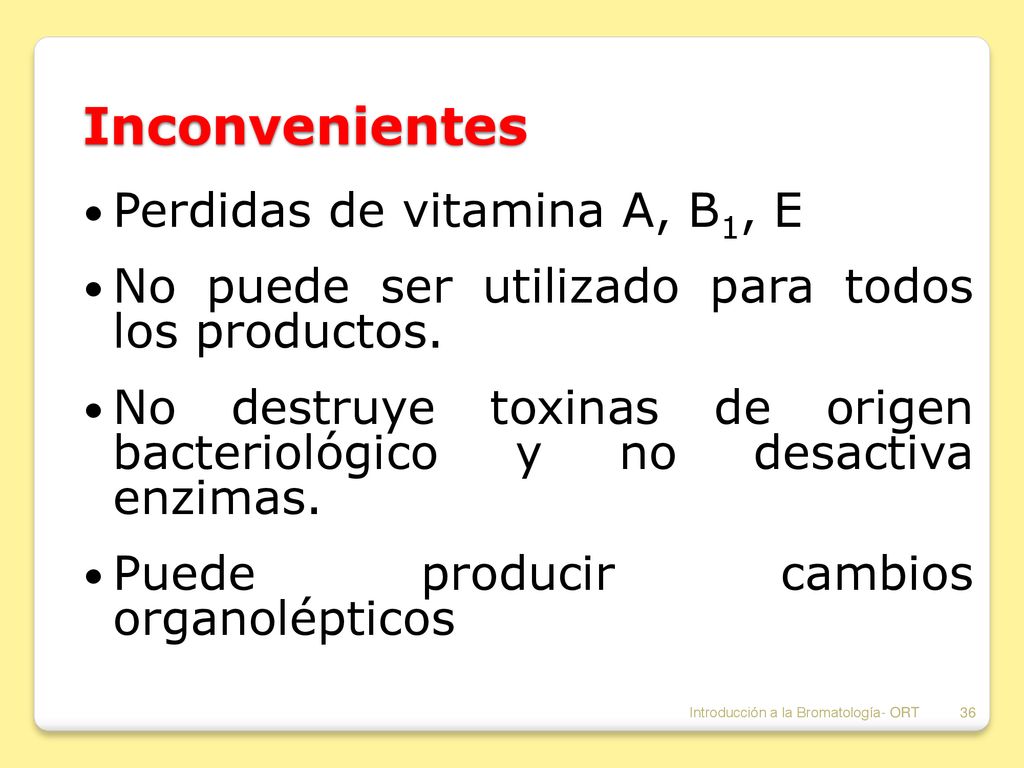 Inconvenientes

• Perdidas de vitamina A, $B_1$, E

• No puede ser utilizado para todos los productos.

• No destruye toxinas de origen bacteriológico y no desactiva enzimas.

• Puede producir cambios organolépticos

Introducción a la Bromatología- ORT 36